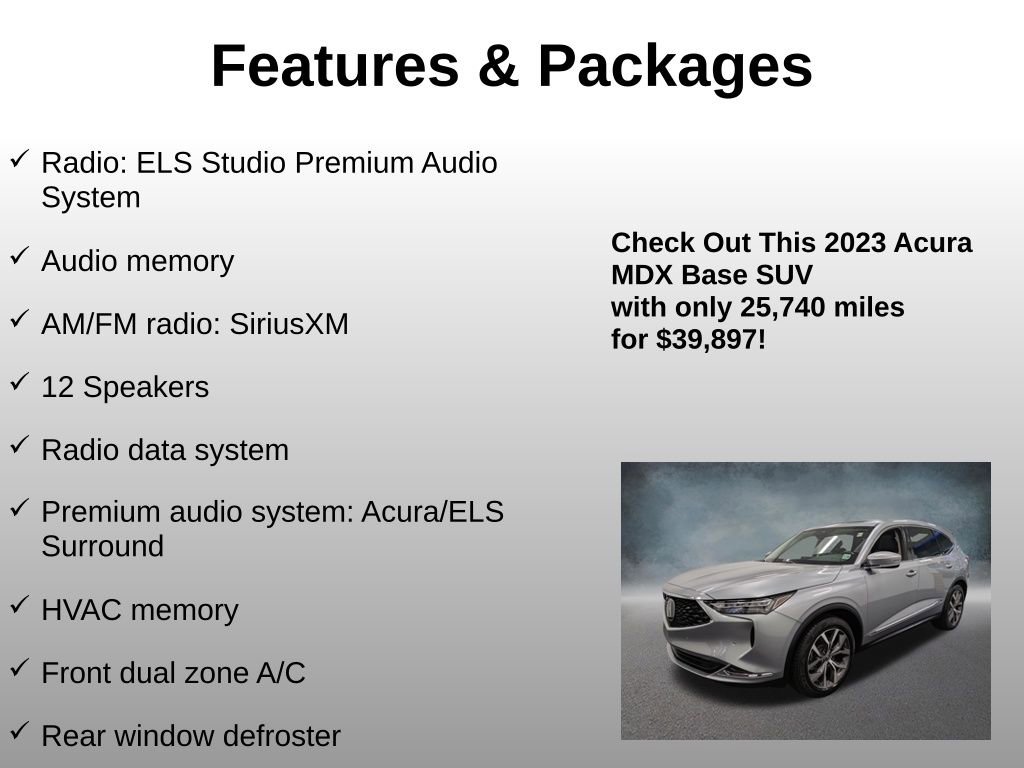 Features & Packages

✓ Radio: ELS Studio Premium Audio System

✓ Audio memory

✓ AM/FM radio: SiriusXM

✓ 12 Speakers

✓ Radio data system

✓ Premium audio system: Acura/ELS Surround

✓ HVAC memory

✓ Front dual zone A/C

✓ Rear window defroster

Check Out This 2023 Acura MDX Base SUV
with only 25,740 miles
for $39,897!